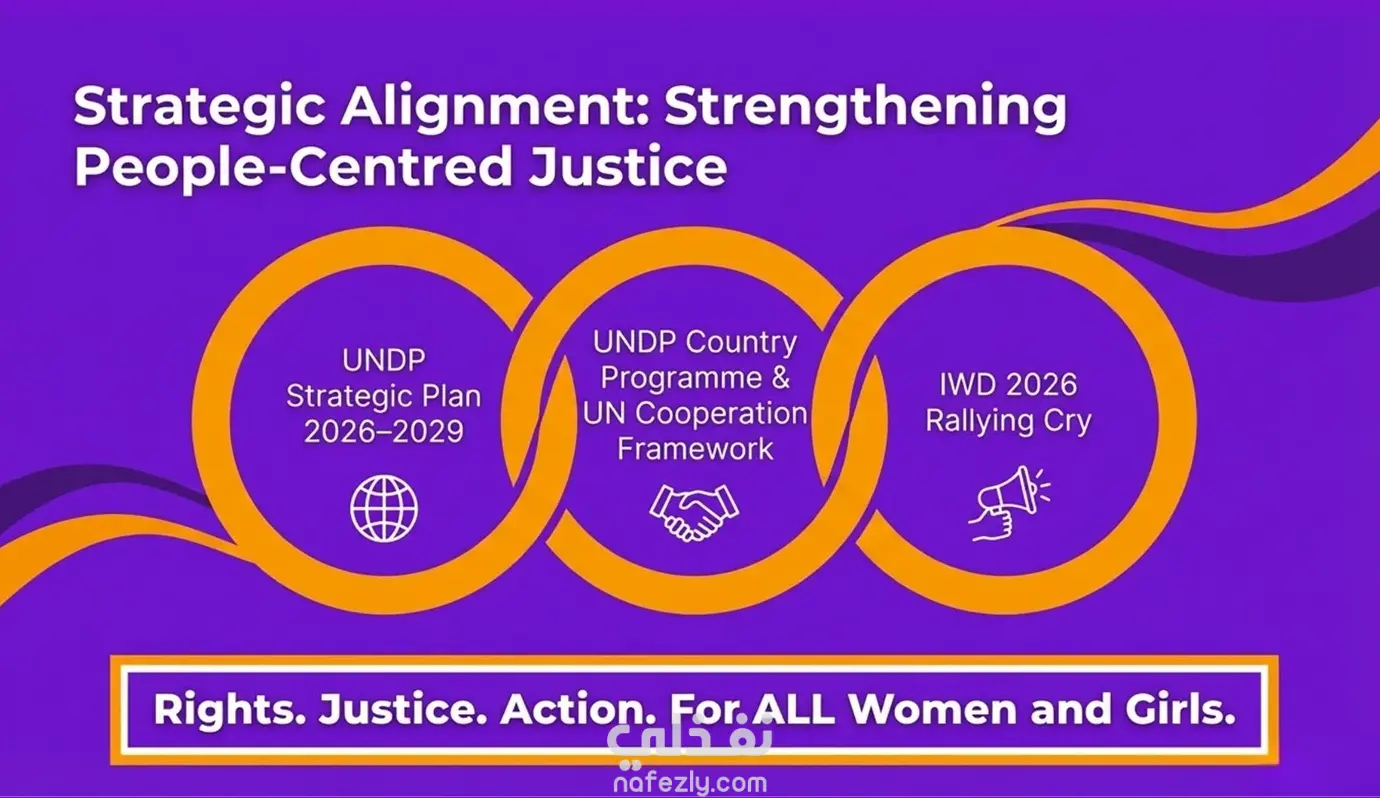 Strategic Alignment: Strengthening People-Centred Justice

UNDP Strategic Plan 2026–2029

UNDP Country Programme & UN Cooperation Framework

IWD 2026 Rallying Cry

Rights. Justice. Action. For ALL Women and Girls.

نفذلي
nafezly.com